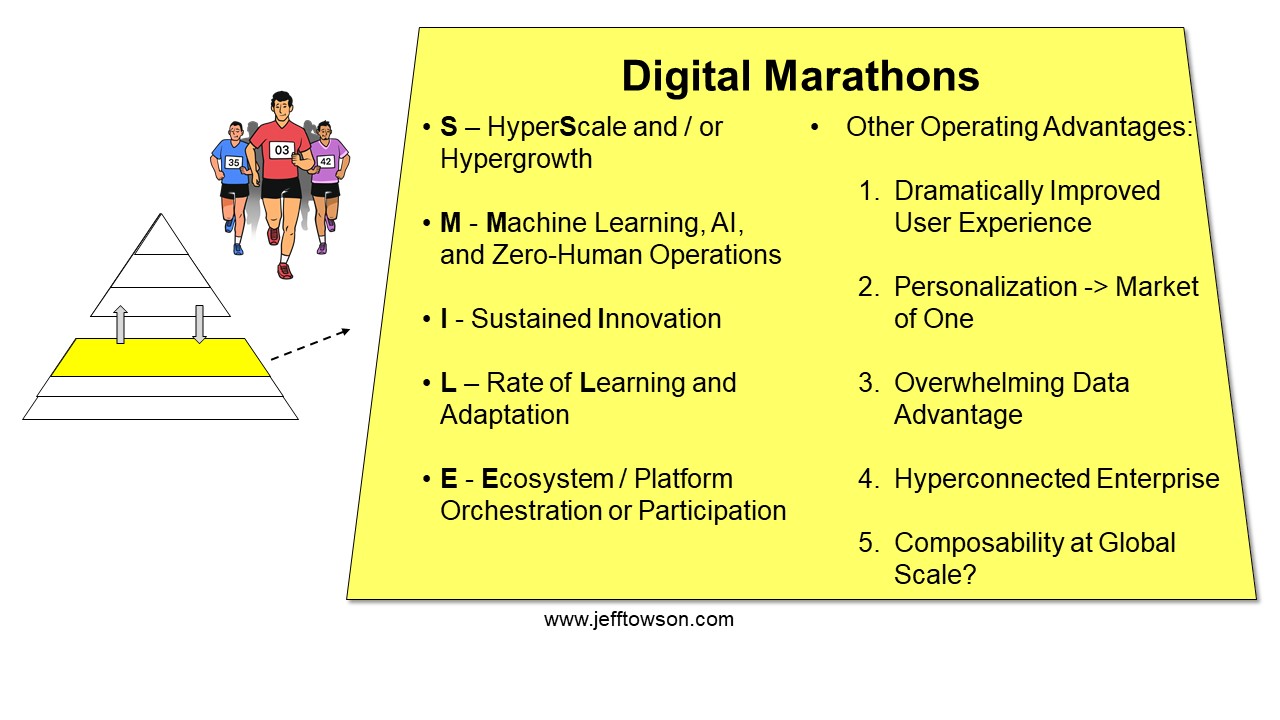 35

03

42

Digital Marathons

• S – HyperScale and / or Hypergrowth

• M - Machine Learning, AI, and Zero-Human Operations

• I - Sustained Innovation

• L – Rate of Learning and Adaptation

• E - Ecosystem / Platform Orchestration or Participation

• Other Operating Advantages:

1. Dramatically Improved User Experience

2. Personalization -> Market of One

3. Overwhelming Data Advantage

4. Hyperconnected Enterprise

5. Composability at Global Scale?

www.jefftowson.com